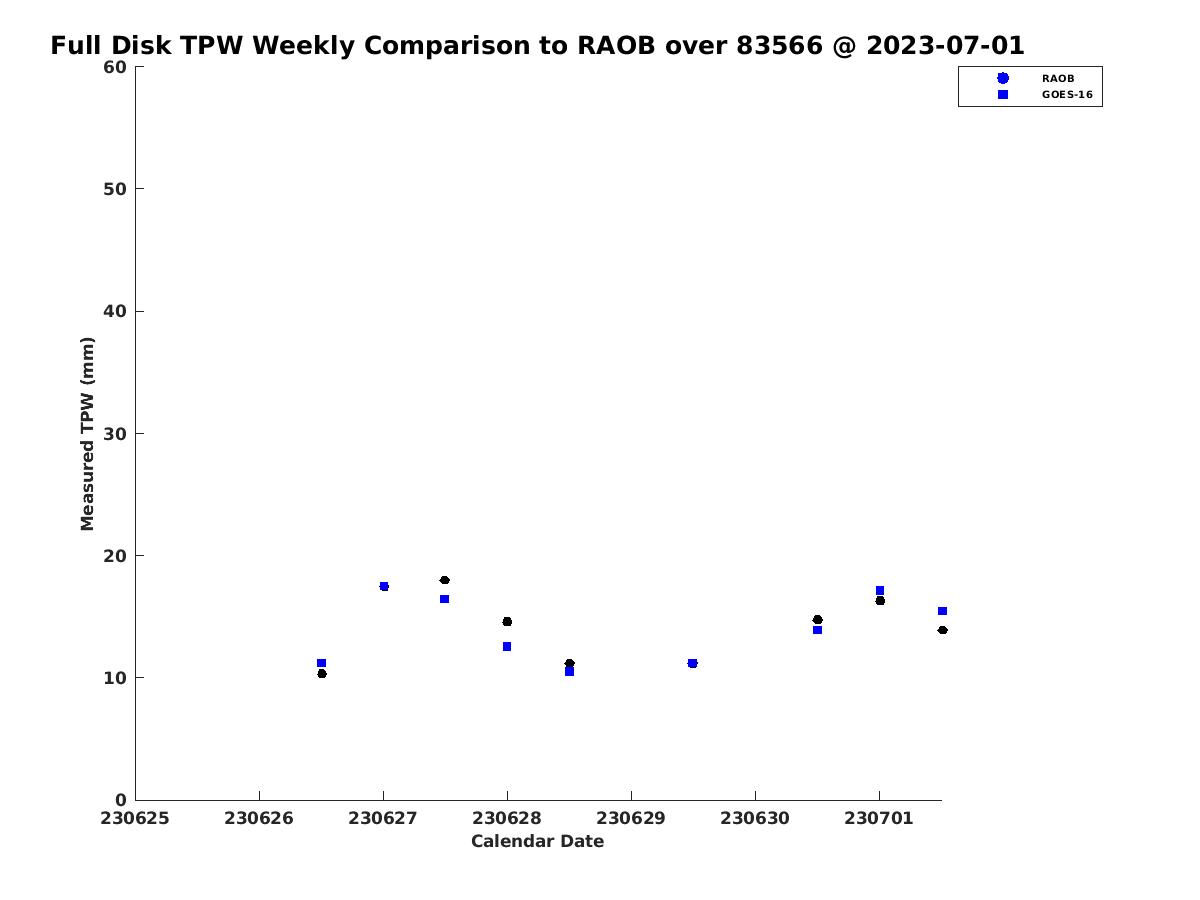 Full Disk TPW Weekly Comparison to RAOB over 83566 @ 2023-07-01

RAOB
GOES-16

Measured TPW (mm)

60
50
40
30
20
10
0

230625 230626 230627 230628 230629 230630 230701

Calendar Date